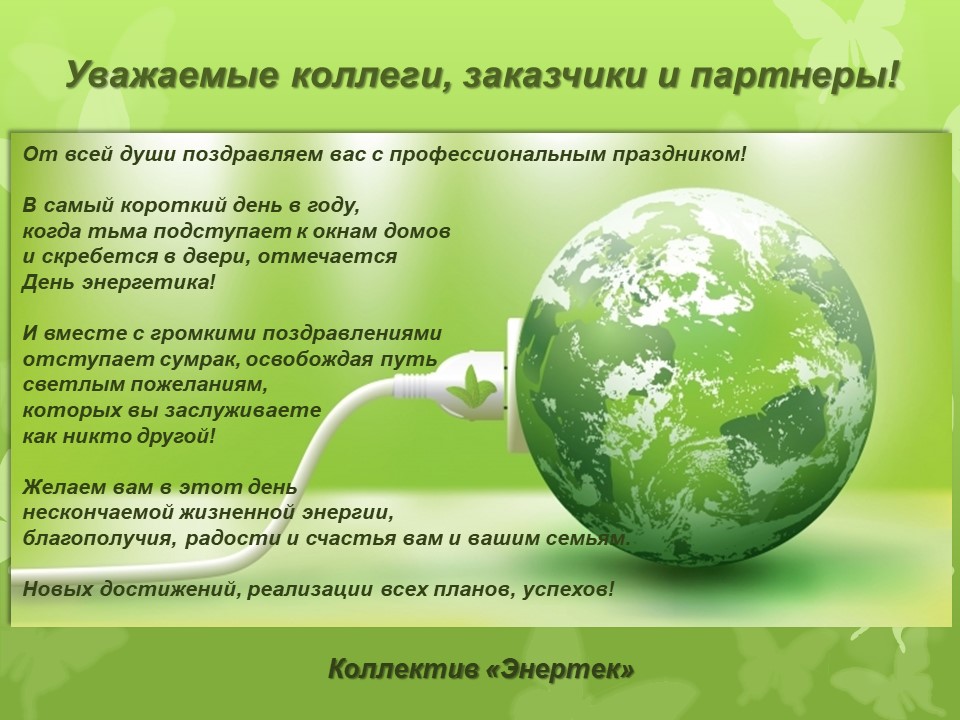 Уважаемые коллеги, заказчики и партнеры!

От всей души поздравляем вас с профессиональным праздником!

В самый короткий день в году,
когда тьма подступает к окнам домов
и скребется в двери, отмечается
День энергетика!

И вместе с громкими поздравлениями
отступает сумрак, освобождая путь
светлым пожеланиям,
которых вы заслуживаете
как никто другой!

Желаем вам в этот день
нескончаемой жизненной энергии,
благополучия, радости и счастья вам и вашим семьям.

Новых достижений, реализации всех планов, успехов!

Коллектив «Энертек»